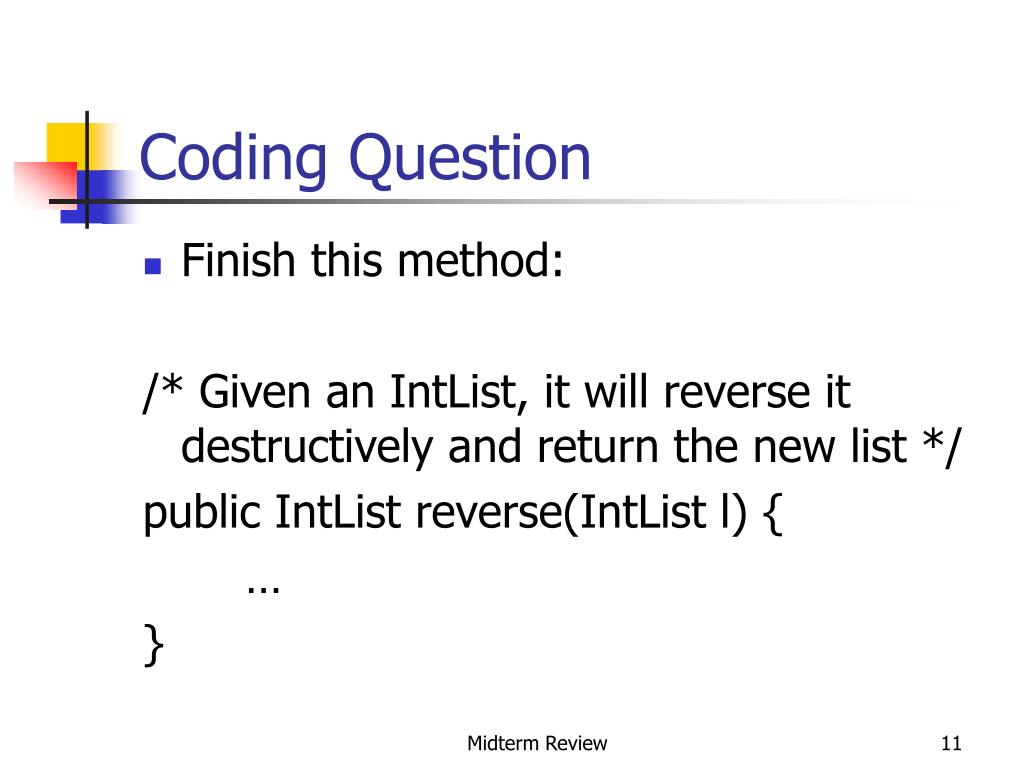 Coding Question

Finish this method:

/* Given an IntList, it will reverse it destructively and return the new list */
public IntList reverse(IntList l) {
…
}

Midterm Review

11